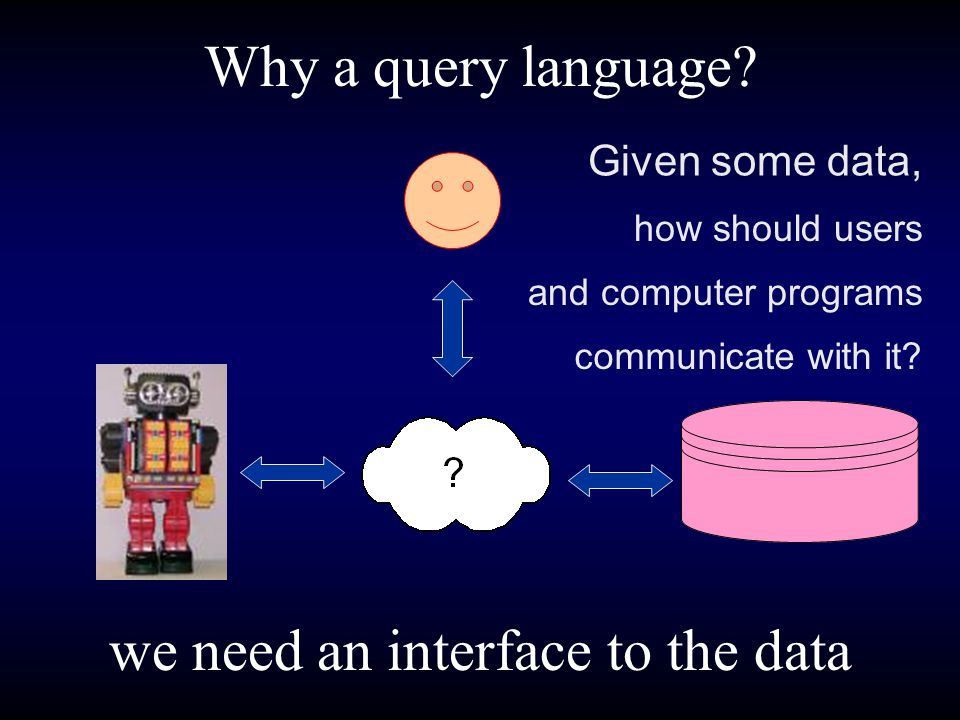 Why a query language?

Given some data,
how should users
and computer programs
communicate with it?

?

we need an interface to the data